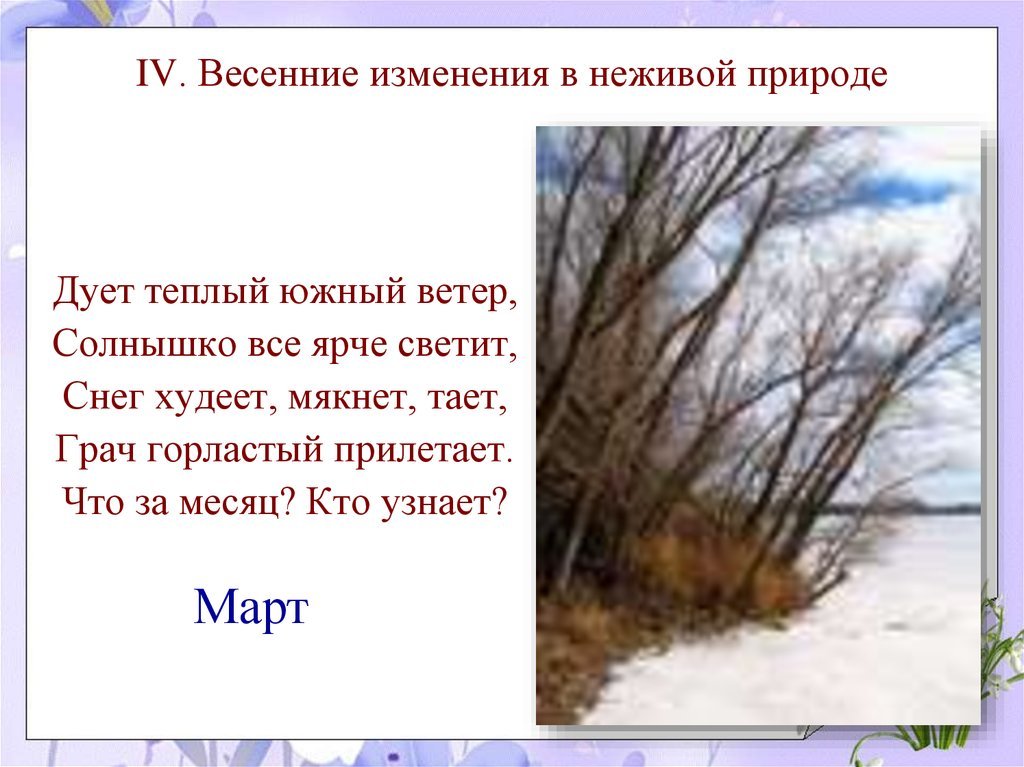 IV. Весенние изменения в неживой природе

Дует теплый южный ветер,
Солнышко все ярче светит,
Снег худеет, мякнет, тает,
Грач горластый прилетает.
Что за месяц? Кто узнает?

Март